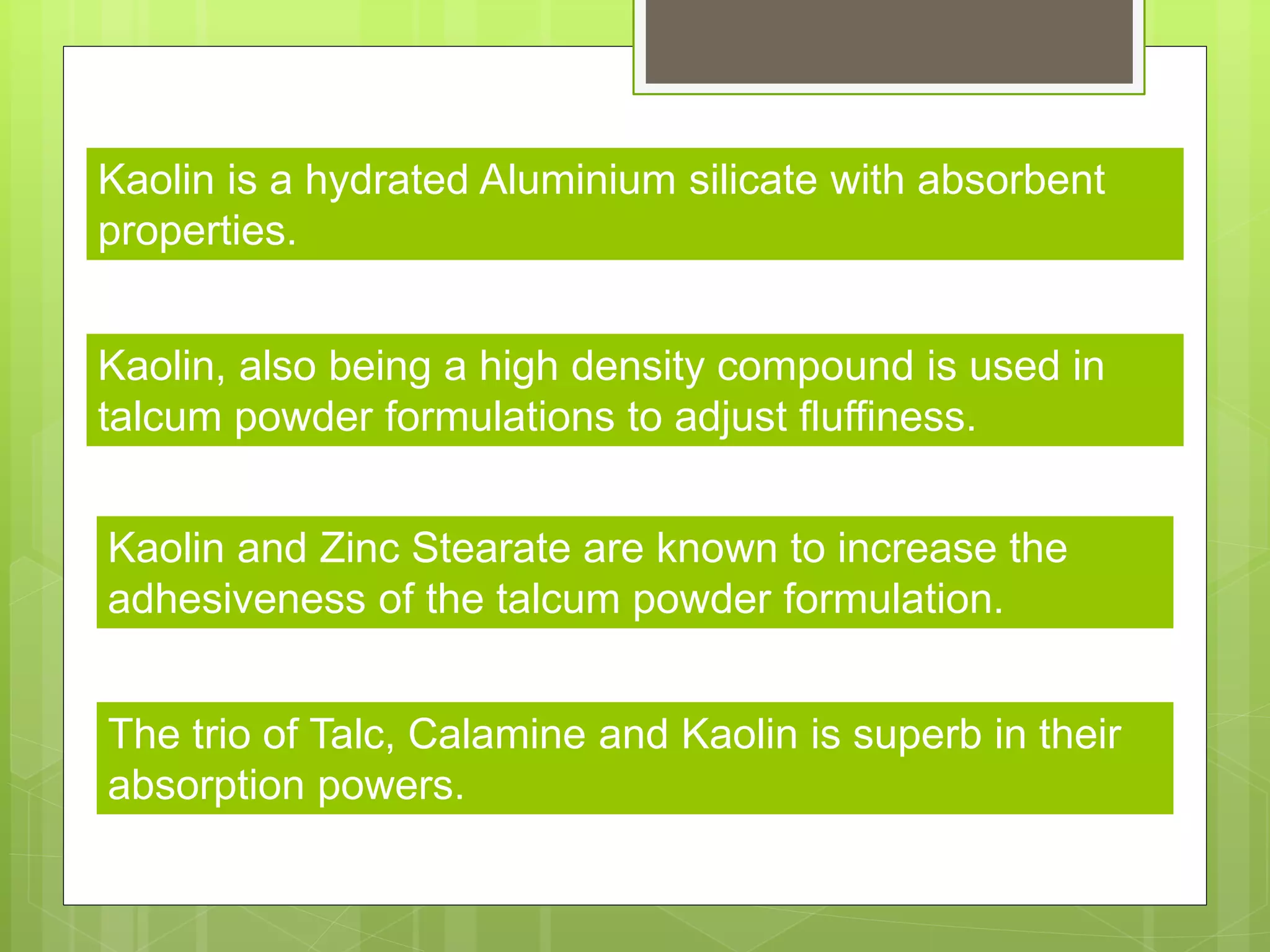 Kaolin is a hydrated Aluminium silicate with absorbent properties.

Kaolin, also being a high density compound is used in talcum powder formulations to adjust fluffiness.

Kaolin and Zinc Stearate are known to increase the adhesiveness of the talcum powder formulation.

The trio of Talc, Calamine and Kaolin is superb in their absorption powers.